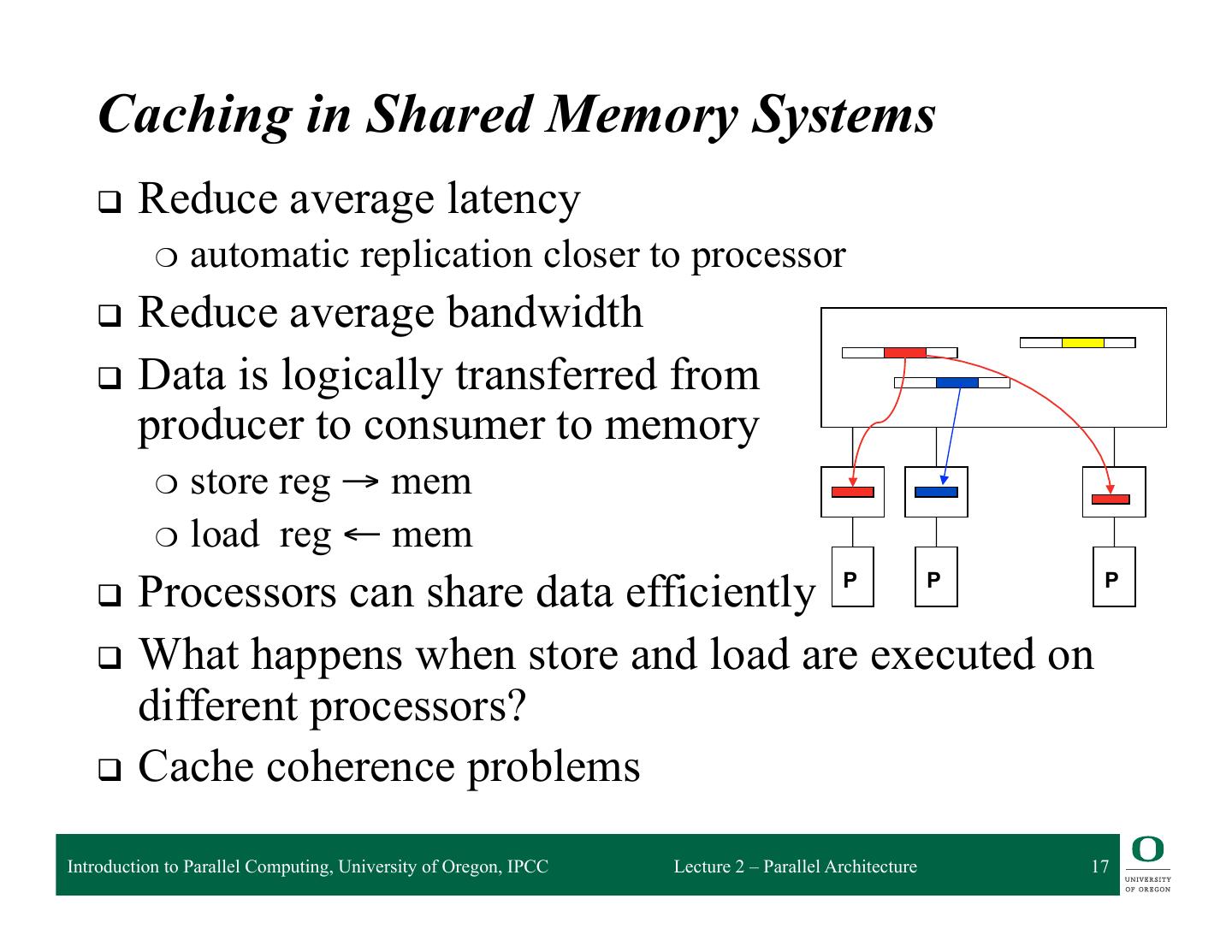 Caching in Shared Memory Systems

❑ Reduce average latency

○ automatic replication closer to processor

❑ Reduce average bandwidth

❑ Data is logically transferred from producer to consumer to memory

○ store reg → mem

○ load reg ← mem

❑ Processors can share data efficiently

❑ What happens when store and load are executed on different processors?

❑ Cache coherence problems

P P P

Introduction to Parallel Computing, University of Oregon, IPCC Lecture 2 – Parallel Architecture 17

O UNIVERSITY OF OREGON